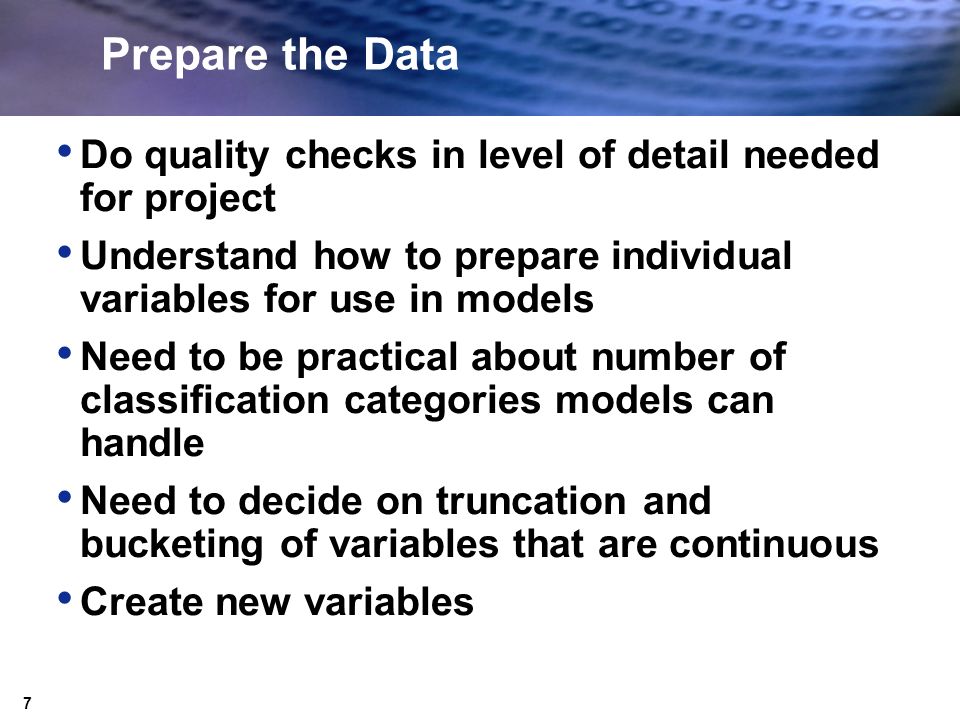 Prepare the Data

• Do quality checks in level of detail needed for project

• Understand how to prepare individual variables for use in models

• Need to be practical about number of classification categories models can handle

• Need to decide on truncation and bucketing of variables that are continuous

• Create new variables

7